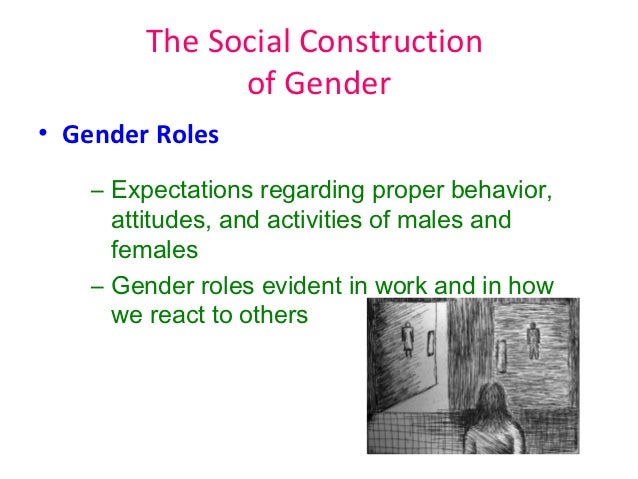 The Social Construction of Gender

• Gender Roles

– Expectations regarding proper behavior, attitudes, and activities of males and females

– Gender roles evident in work and in how we react to others